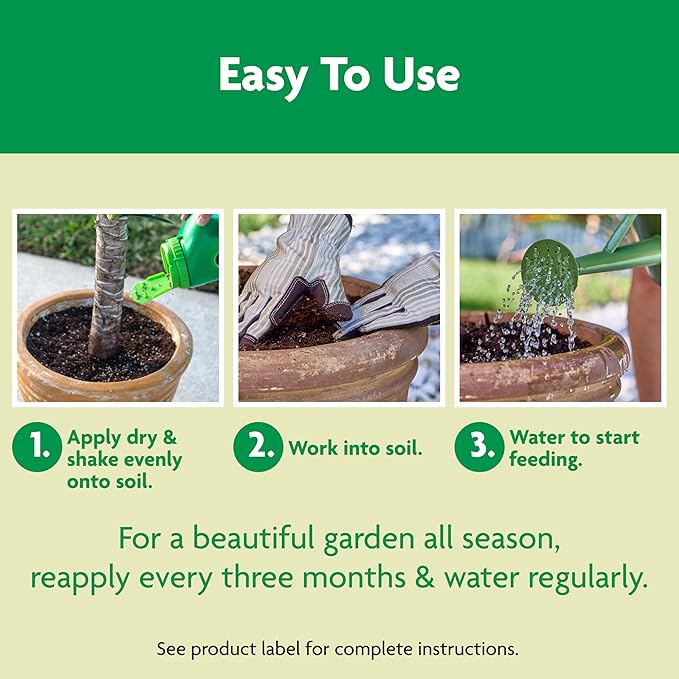 Easy To Use

1. Apply dry & shake evenly onto soil.

2. Work into soil.

3. Water to start feeding.

For a beautiful garden all season, reapply every three months & water regularly.

See product label for complete instructions.